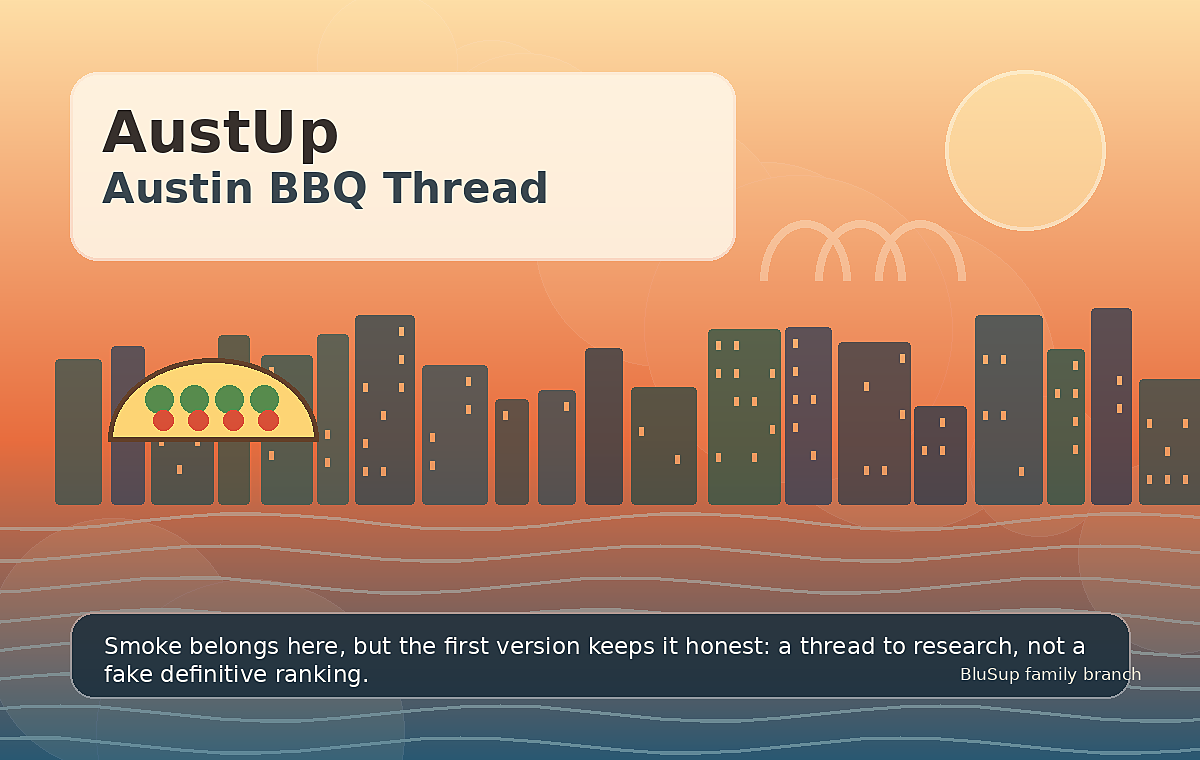 AustUp
Austin BBQ Thread

Smoke belongs here, but the first version keeps it honest: a thread to research, not a fake definitive ranking.

BluSup family branch